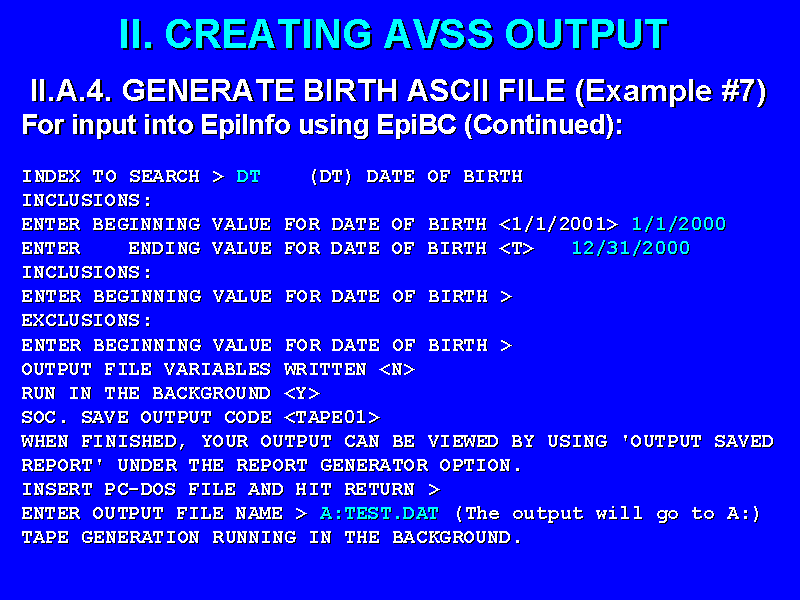 II. CREATING AVSS OUTPUT

II.A.4. GENERATE BIRTH ASCII FILE (Example #7)
For input into EpiInfo using EpiBC (Continued):

INDEX TO SEARCH > DT (DT) DATE OF BIRTH
INCLUSIONS:
ENTER BEGINNING VALUE FOR DATE OF BIRTH <1/1/2001> 1/1/2000
ENTER ENDING VALUE FOR DATE OF BIRTH <T> 12/31/2000
INCLUSIONS:
ENTER BEGINNING VALUE FOR DATE OF BIRTH >
EXCLUSIONS:
ENTER BEGINNING VALUE FOR DATE OF BIRTH >
OUTPUT FILE VARIABLES WRITTEN <N>
RUN IN THE BACKGROUND <Y>
SOC. SAVE OUTPUT CODE <TAPE01>
WHEN FINISHED, YOUR OUTPUT CAN BE VIEWED BY USING 'OUTPUT SAVED REPORT' UNDER THE REPORT GENERATOR OPTION.
INSERT PC-DOS FILE AND HIT RETURN >
ENTER OUTPUT FILE NAME > A:TEST.DAT (The output will go to A:)
TAPE GENERATION RUNNING IN THE BACKGROUND.